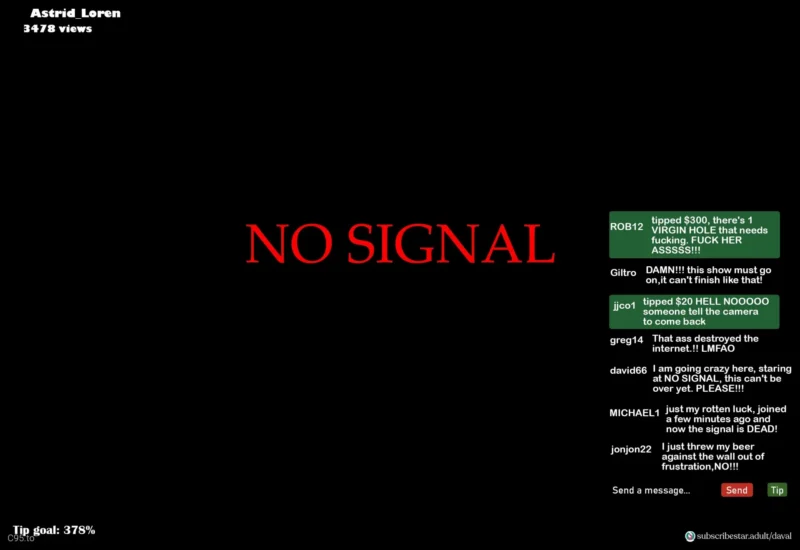 Astrid_Loren
3478 views

NO SIGNAL

ROB12 tipped $300, there's 1 VIRGIN HOLE that needs fucking. FUCK HER ASSSSS!!!

Giltro DAMN!!! this show must go on,it can't finish like that!

jjco1 tipped $20 HELL NOOOOO someone tell the camera to come back

greg14 That ass destroyed the internet.!! LMFAO

david66 I am going crazy here, staring at NO SIGNAL, this can't be over yet. PLEASE!!!

MICHAEL1 just my rotten luck, joined a few minutes ago and now the signal is DEAD!

jonjon22 I just threw my beer against the wall out of frustration,NO!!!

Send a message... Send Tip

Tip goal: 378%

C95.to

subscribestar.adult/daval